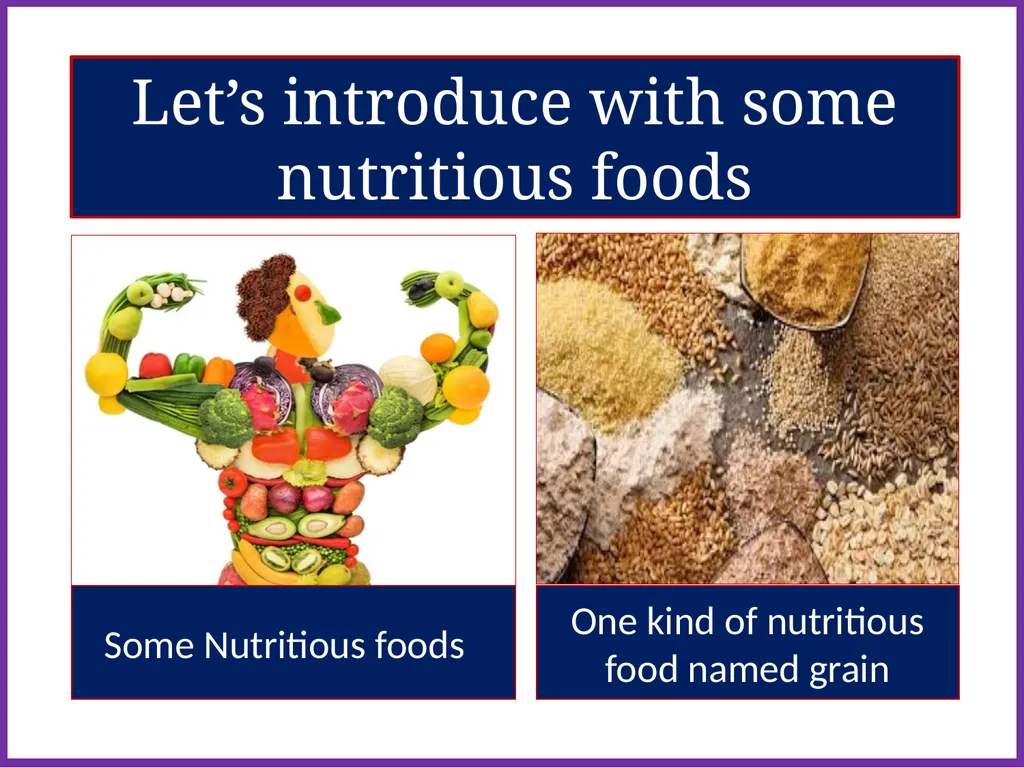 Let’s introduce with some nutritious foods

Some Nutritious foods

One kind of nutritious food named grain